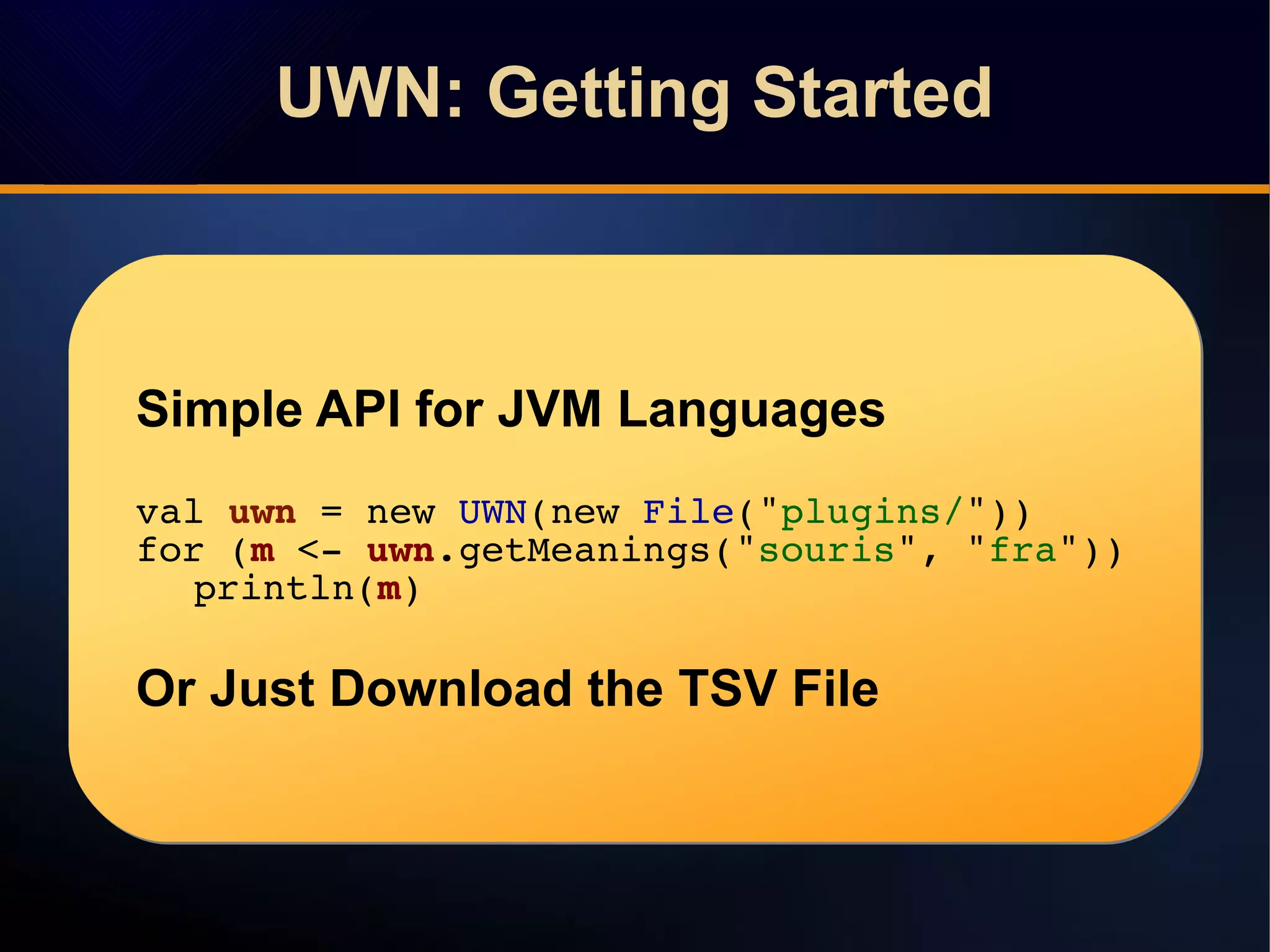 UWN: Getting Started

Simple API for JVM Languages

val uwn = new UWN(new File("plugins/"))
for (m <- uwn.getMeanings("souris", "fra"))
  println(m)

Or Just Download the TSV File